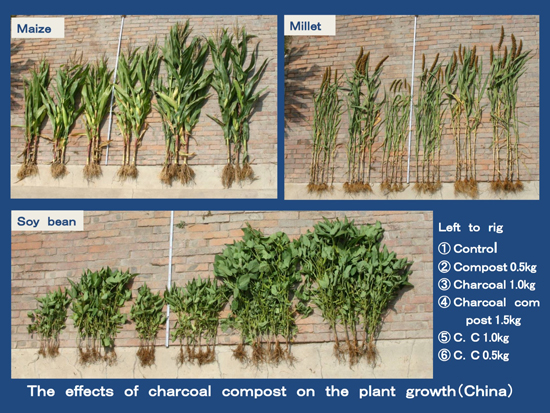 Maize

Millet

Soy bean

Left to rig
① Control
② Compost 0.5kg
③ Charcoal 1.0kg
④ Charcoal compost 1.5kg
⑤ C. C 1.0kg
⑥ C. C 0.5kg

The effects of charcoal compost on the plant growth(China)